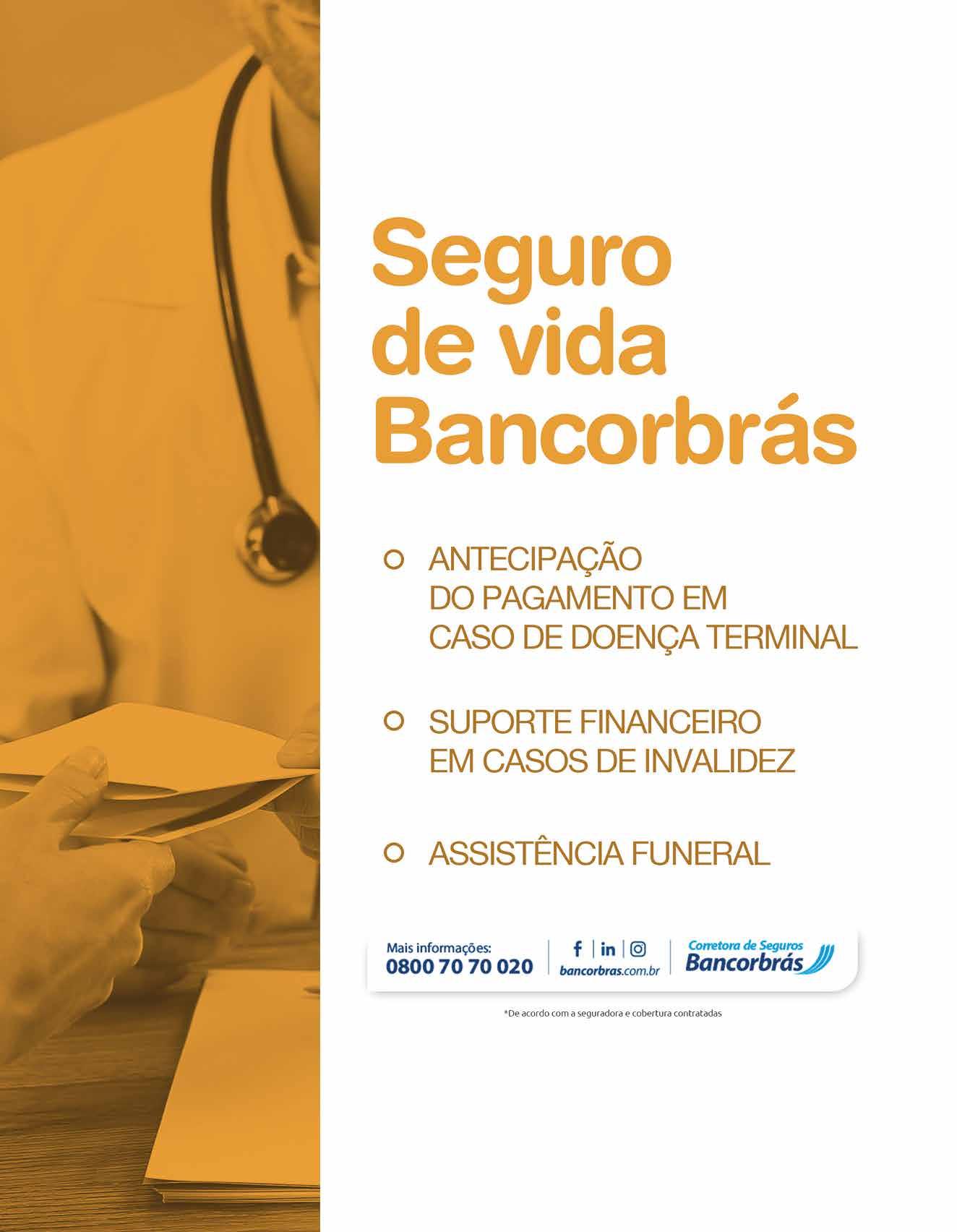 Seguro de vida Bancorbrás

ANTECIPAÇÃO DO PAGAMENTO EM CASO DE DOENÇA TERMINAL

SUPORTE FINANCEIRO EM CASOS DE INVALIDEZ

ASSISTÊNCIA FUNERAL

Mais informações:
0800 70 70 020

f | in | 
bancorbras.com.br

Corretora de Seguros
Bancorbrás

*De acordo com a seguradora e cobertura contratadas